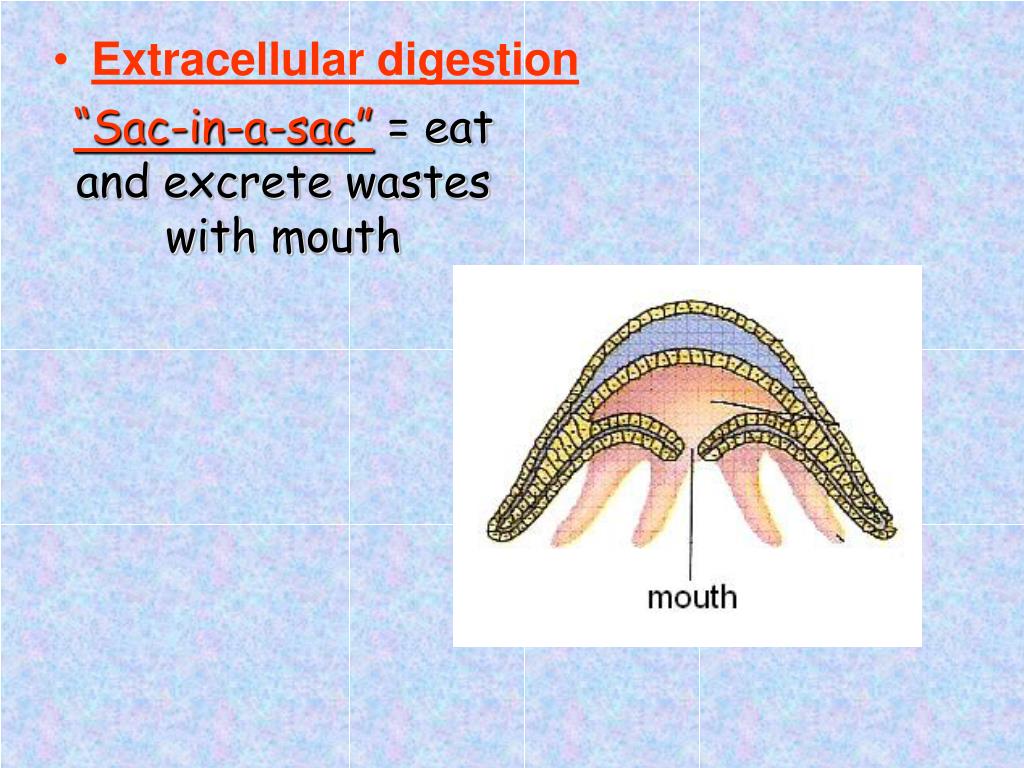 • Extracellular digestion

"Sac-in-a-sac" = eat and excrete wastes with mouth

mouth